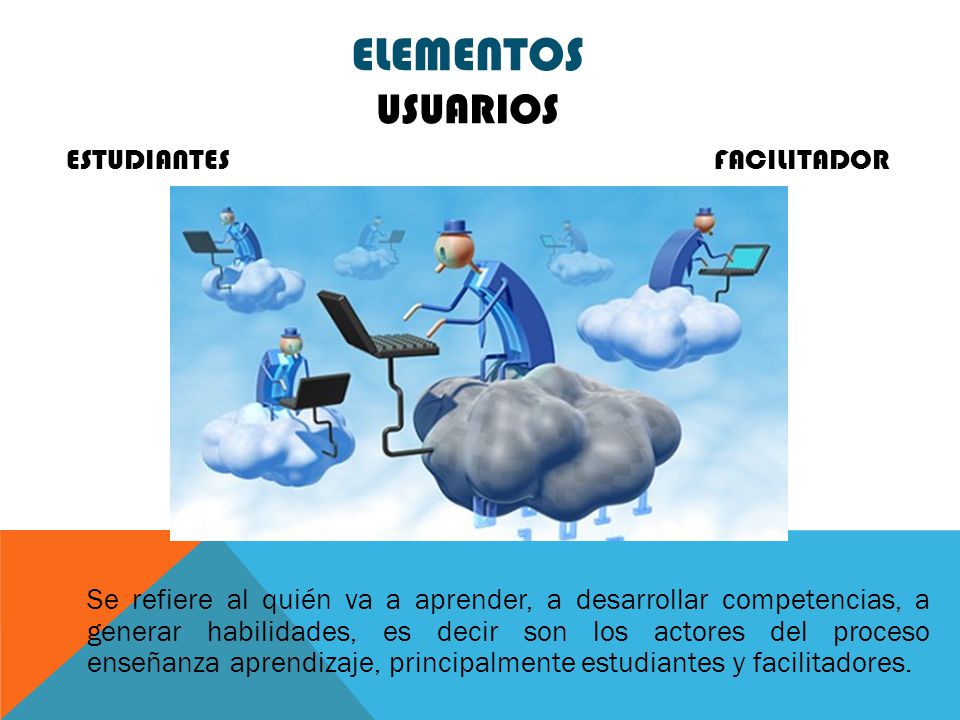 ELEMENTOS
USUARIOS

ESTUDIANTES

FACILITADOR

Se refiere al quién va a aprender, a desarrollar competencias, a generar habilidades, es decir son los actores del proceso enseñanza aprendizaje, principalmente estudiantes y facilitadores.